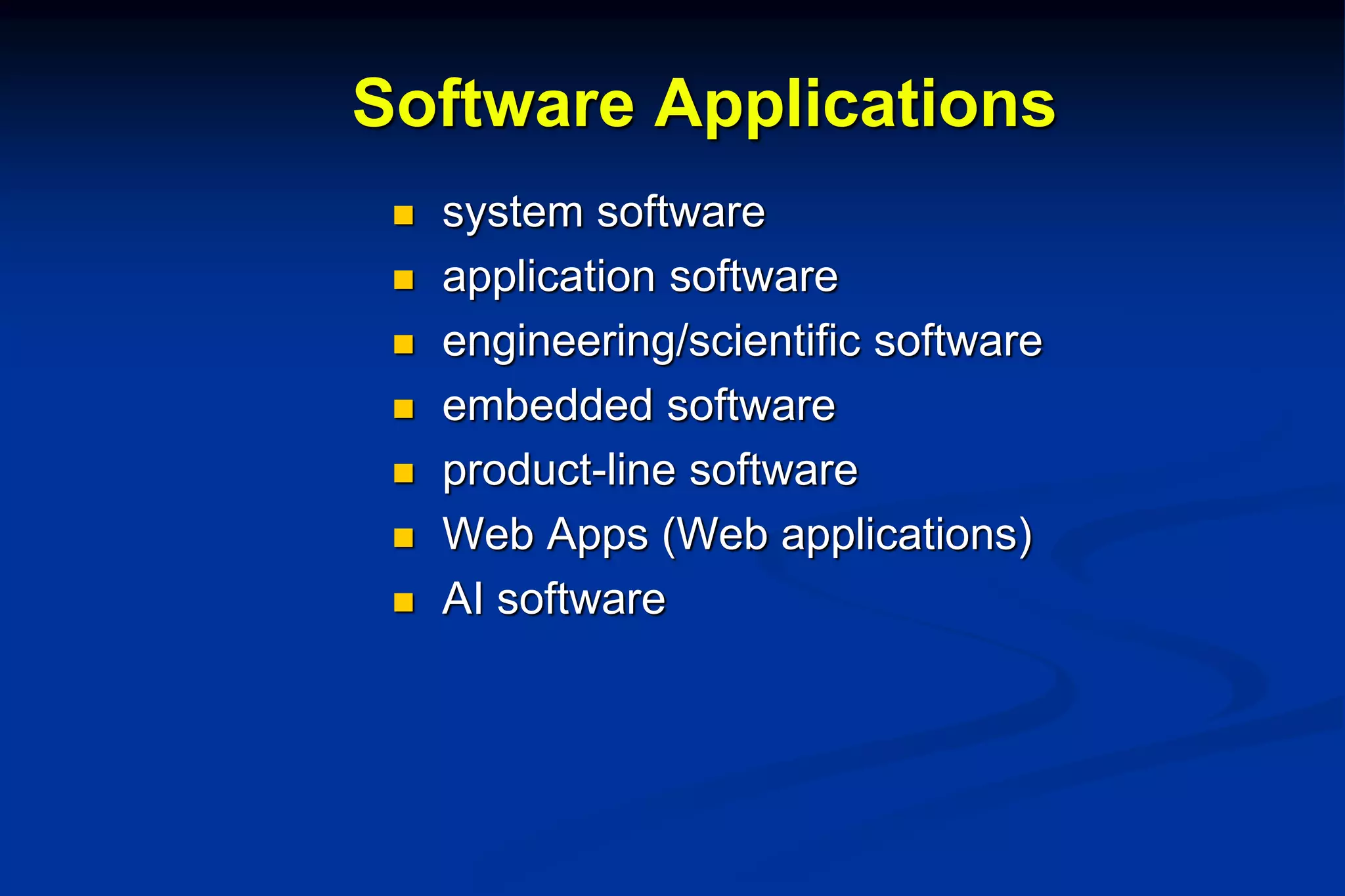 Software Applications

- system software
- application software
- engineering/scientific software
- embedded software
- product-line software
- Web Apps (Web applications)
- AI software